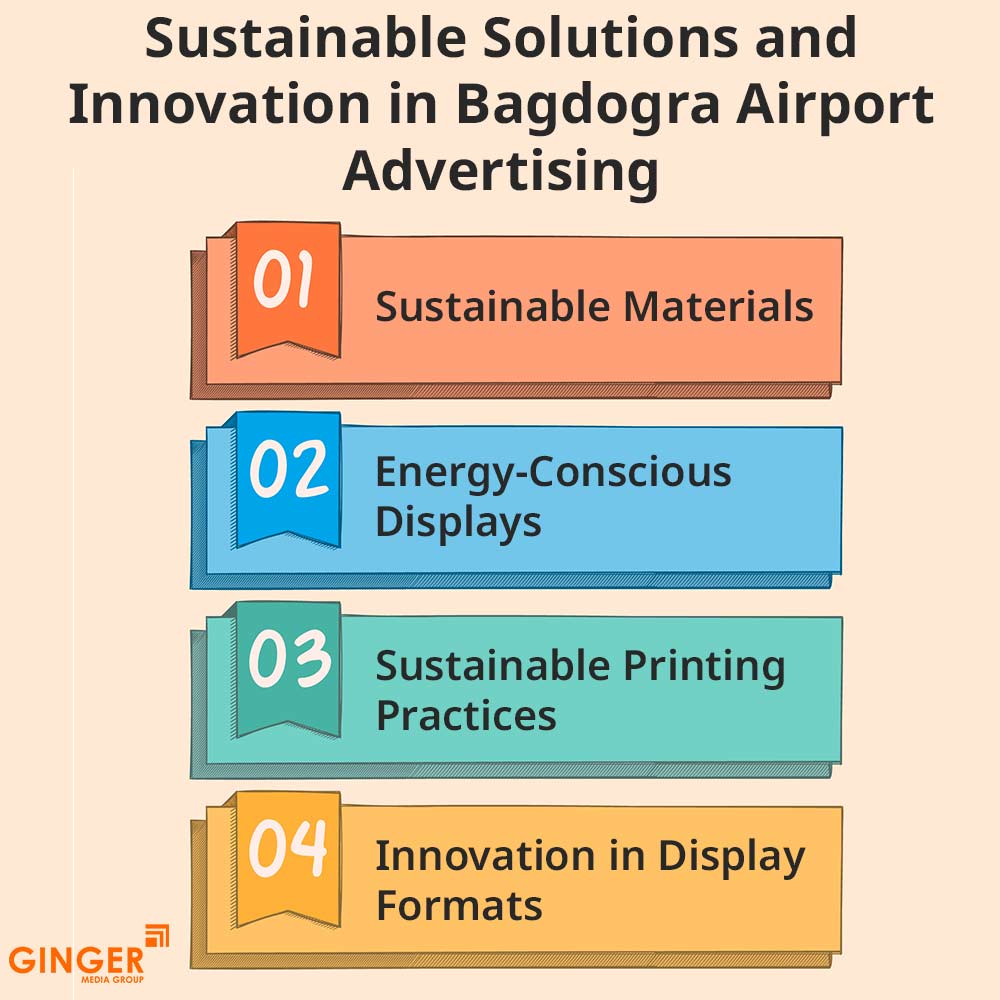 Sustainable Solutions and Innovation in Bagdogra Airport Advertising

01 Sustainable Materials

02 Energy-Conscious Displays

03 Sustainable Printing Practices

04 Innovation in Display Formats

GINGER
MEDIA GROUP